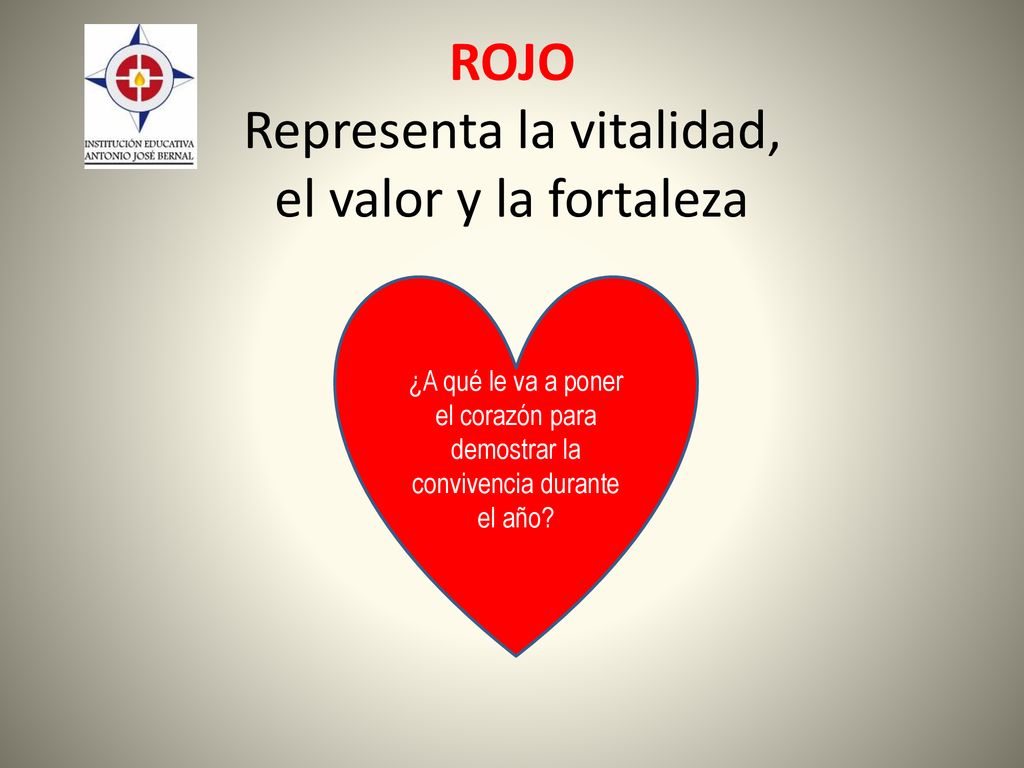 INSTITUCIÓN EDUCATIVA ANTONIO JOSÉ BERNAL

ROJO
Representa la vitalidad, el valor y la fortaleza

¿A qué le va a poner el corazón para demostrar la convivencia durante el año?